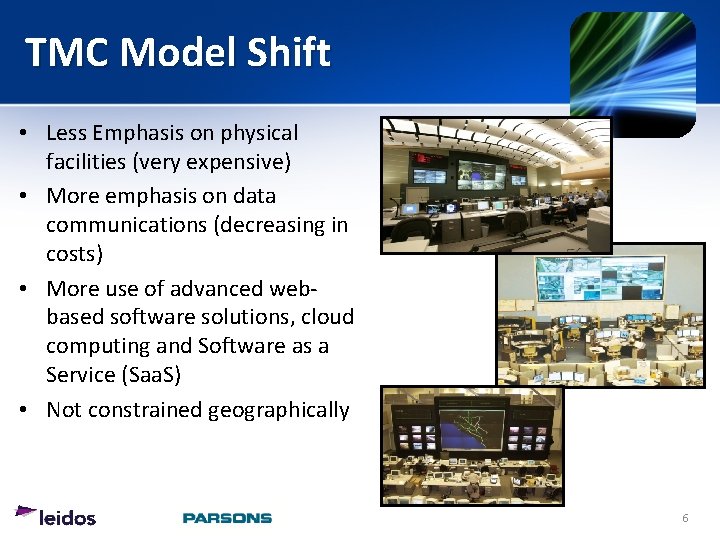 TMC Model Shift

• Less Emphasis on physical facilities (very expensive)
• More emphasis on data communications (decreasing in costs)
• More use of advanced web-based software solutions, cloud computing and Software as a Service (SaaS)
• Not constrained geographically

leidos

PARSONS

6